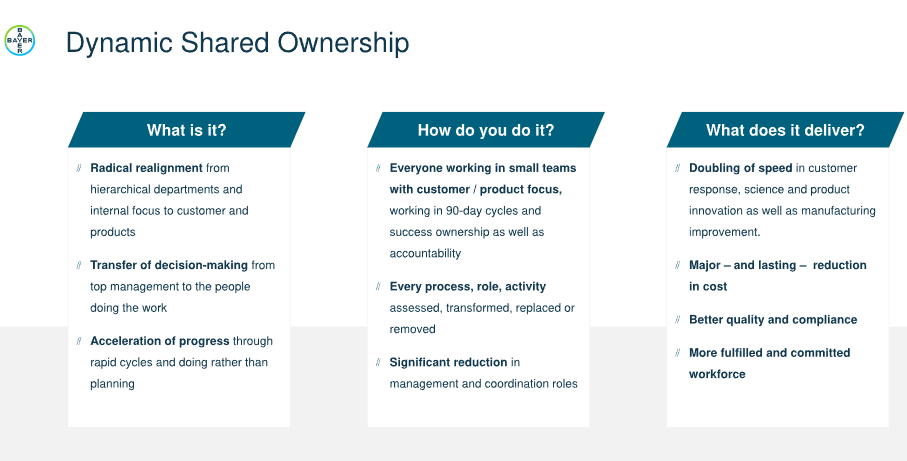 BAYER

Dynamic Shared Ownership

What is it?

// Radical realignment from hierarchical departments and internal focus to customer and products

// Transfer of decision-making from top management to the people doing the work

// Acceleration of progress through rapid cycles and doing rather than planning

How do you do it?

// Everyone working in small teams with customer / product focus, working in 90-day cycles and success ownership as well as accountability

// Every process, role, activity assessed, transformed, replaced or removed

// Significant reduction in management and coordination roles

What does it deliver?

// Doubling of speed in customer response, science and product innovation as well as manufacturing improvement.

// Major – and lasting – reduction in cost

// Better quality and compliance

// More fulfilled and committed workforce